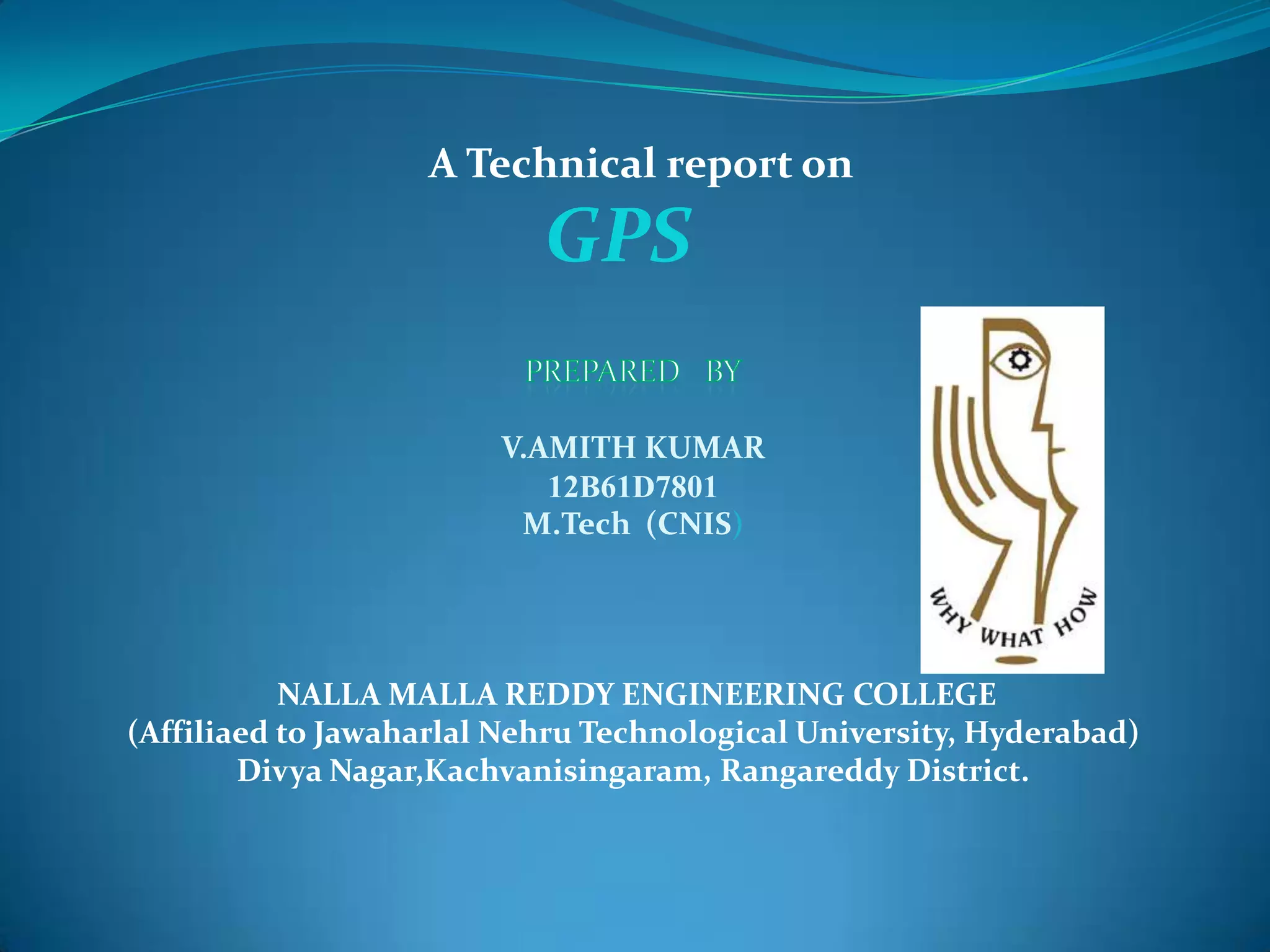 A Technical report on

GPS

PREPARED BY

V.AMITH KUMAR
12B61D7801
M.Tech (CNIS)

WHY WHAT HOW

NALLA MALLA REDDY ENGINEERING COLLEGE
(Affiliaed to Jawaharlal Nehru Technological University, Hyderabad)
Divya Nagar,Kachvanisingaram, Rangareddy District.